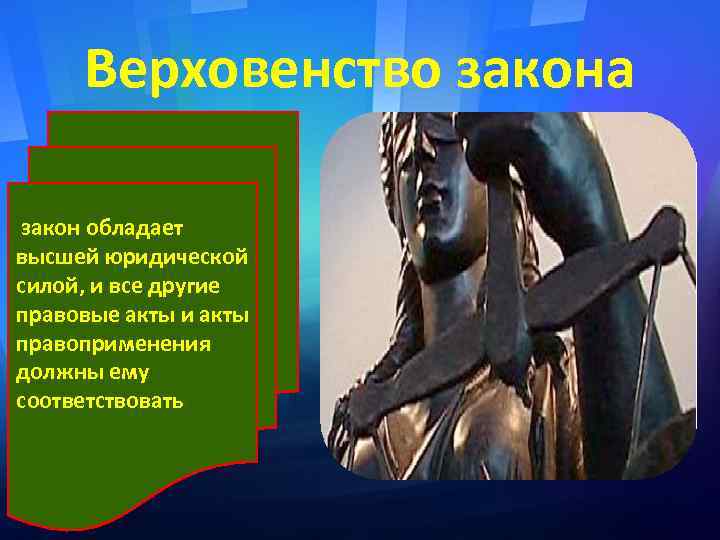 Верховенство закона

закон обладает высшей юридической силой, и все другие правовые акты и акты правоприменения должны ему соответствовать